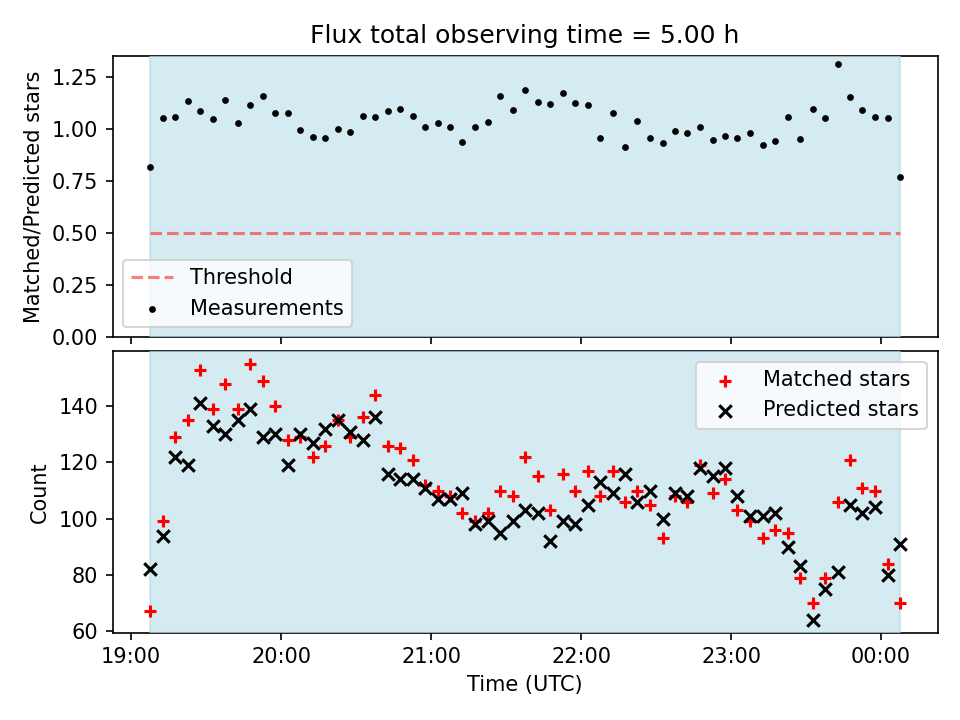 Flux total observing time = 5.00 h

Matched/Predicted stars

1.25
1.00
0.75
0.50
0.25
0.00

Threshold
Measurements

Count

140
120
100
80
60

Matched stars
Predicted stars

19:00
20:00
21:00
22:00
23:00
00:00

Time (UTC)